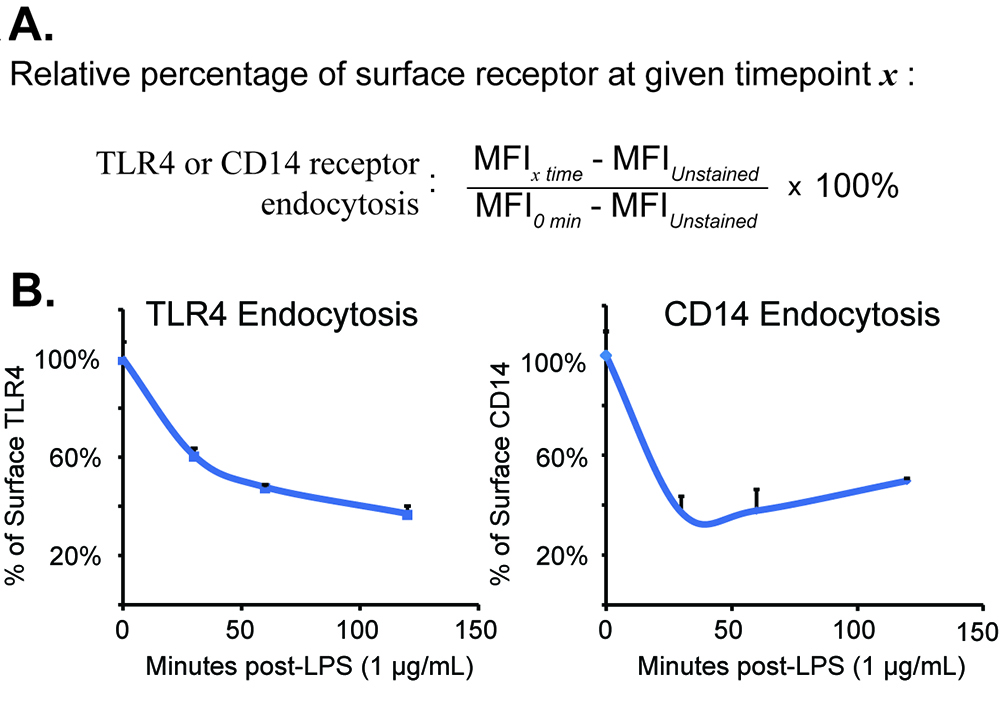 A.

Relative percentage of surface receptor at given timepoint $x$ :

TLR4 or CD14 receptor endocytosis : $\frac{MFI_{x\ time} - MFI_{Unstained}}{MFI_{0\ min} - MFI_{Unstained}} \times 100\%$

B.

TLR4 Endocytosis

% of Surface TLR4

100%

60%

20%

0 50 100 150

Minutes post-LPS (1 μg/mL)

CD14 Endocytosis

% of Surface CD14

100%

60%

20%

0 50 100 150

Minutes post-LPS (1 μg/mL)